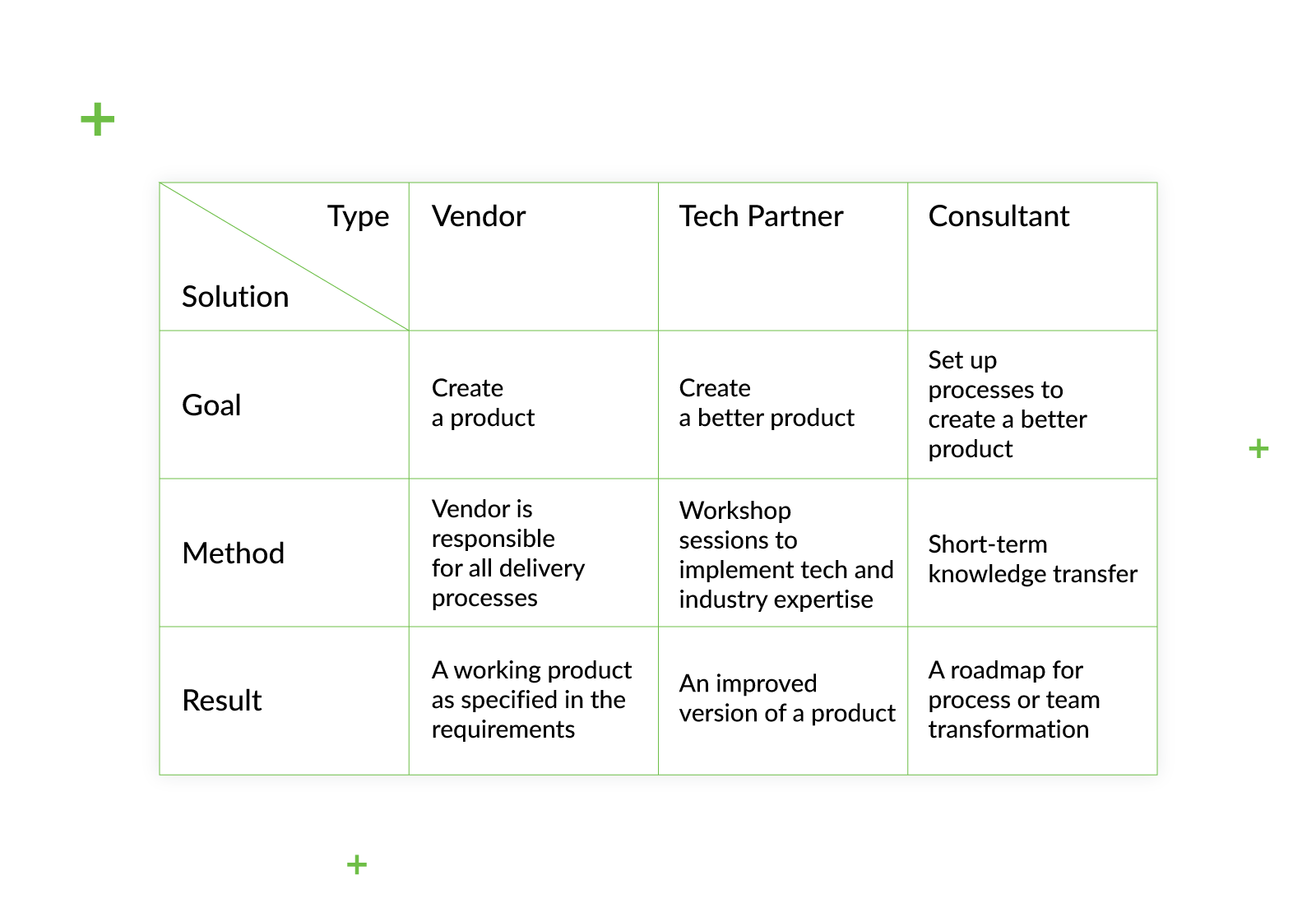 | Type / Solution | Vendor | Tech Partner | Consultant |
|---|---|---|---|
| Goal | Create a product | Create a better product | Set up processes to create a better product |
| Method | Vendor is responsible for all delivery processes | Workshop sessions to implement tech and industry expertise | Short-term knowledge transfer |
| Result | A working product as specified in the requirements | An improved version of a product | A roadmap for process or team transformation |